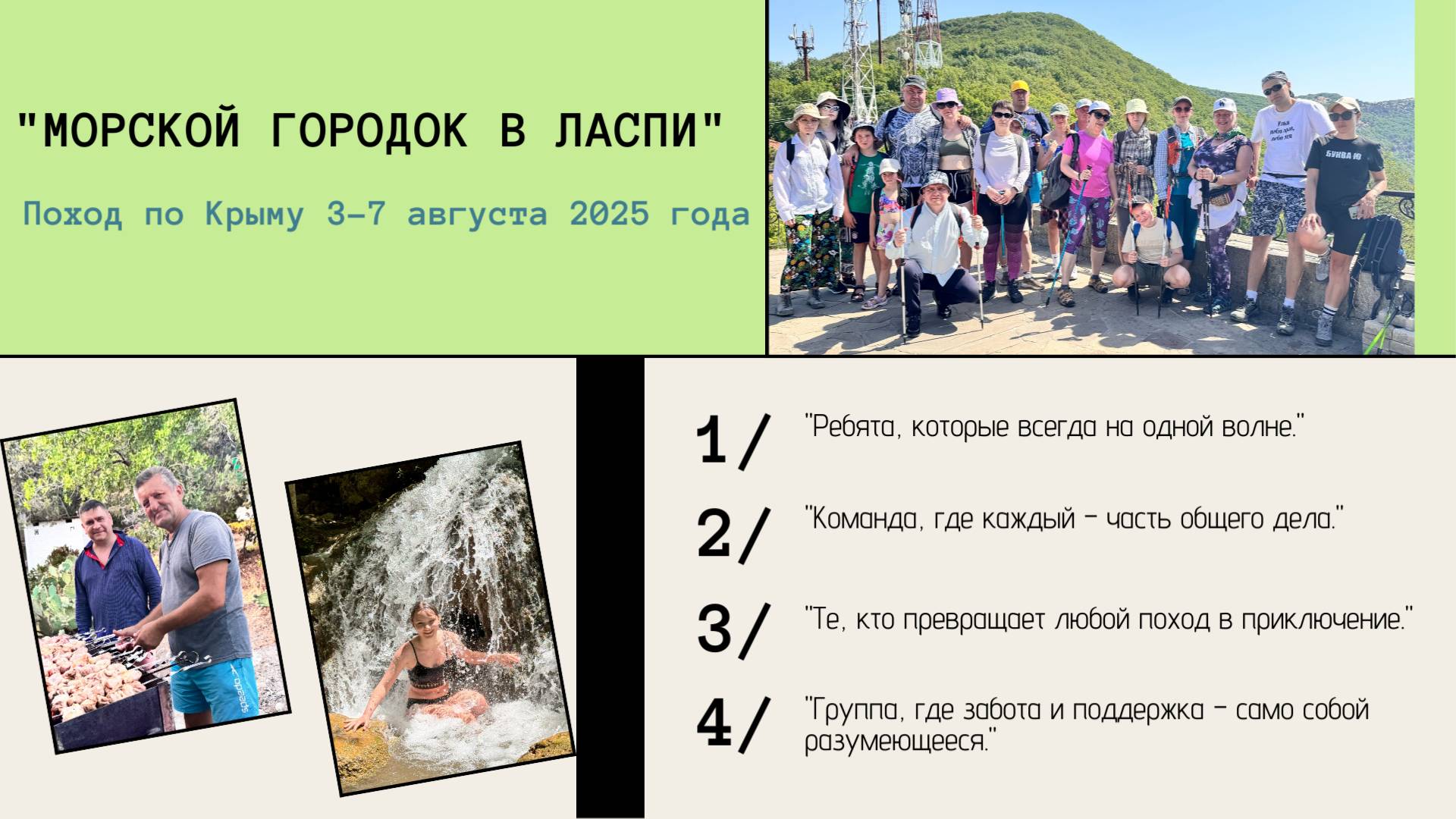 "МОРСКОЙ ГОРОДОК В ЛАСПИ"

Поход по Крыму 3-7 августа 2025 года

БУКВА Ю

speedo

1/ "Ребята, которые всегда на одной волне."

2/ "Команда, где каждый – часть общего дела."

3/ "Те, кто превращает любой поход в приключение."

4/ "Группа, где забота и поддержка – само собой разумеющееся."